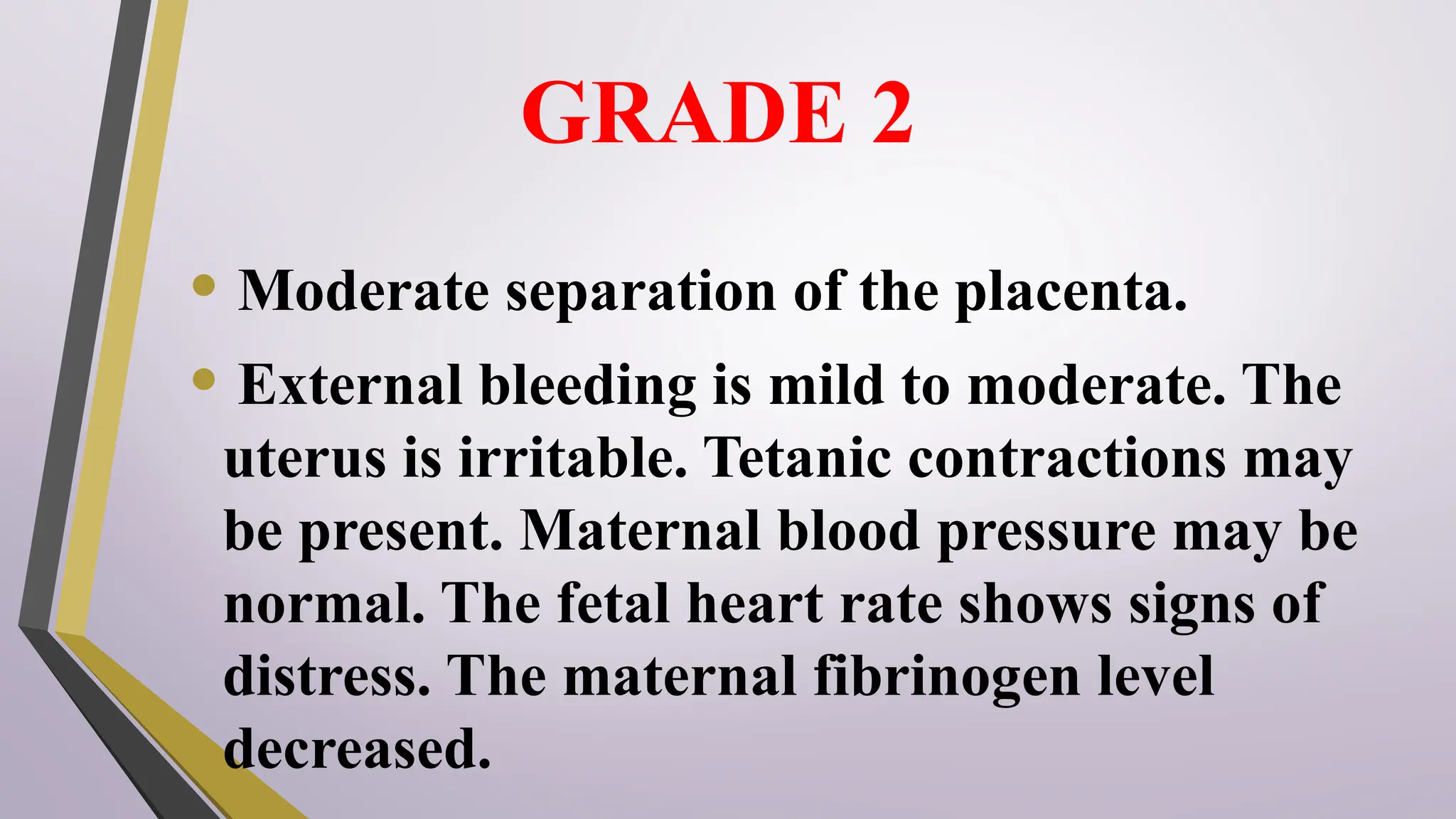 GRADE 2

• Moderate separation of the placenta.

• External bleeding is mild to moderate. The uterus is irritable. Tetanic contractions may be present. Maternal blood pressure may be normal. The fetal heart rate shows signs of distress. The maternal fibrinogen level decreased.